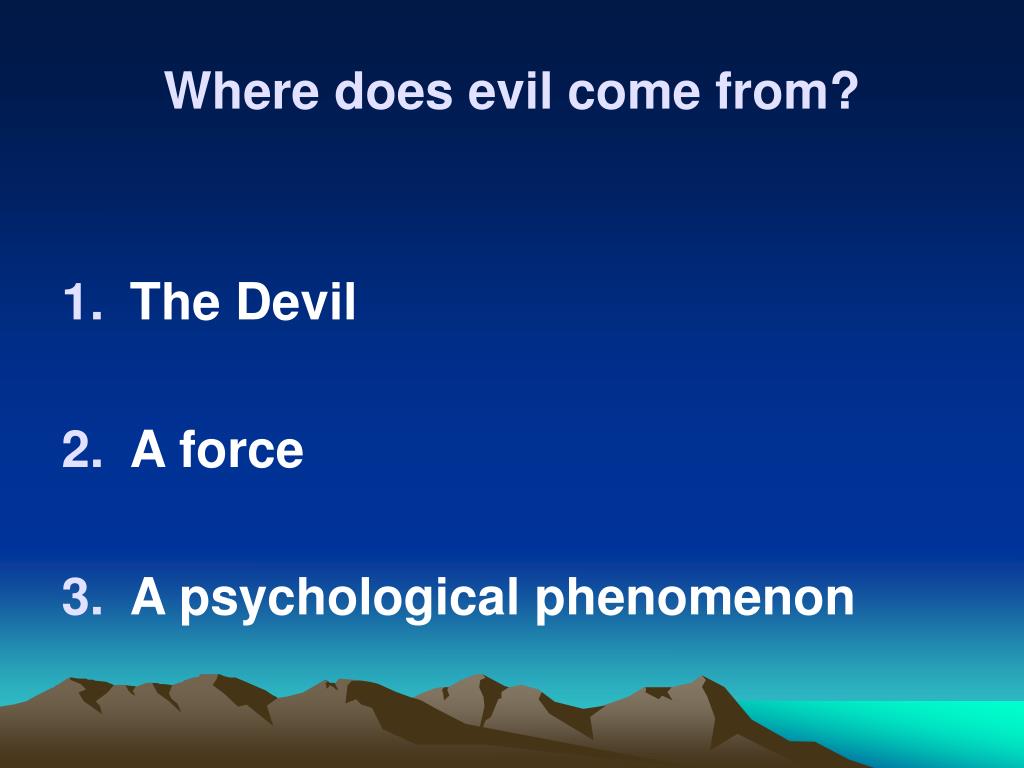 Where does evil come from?

1. The Devil

2. A force

3. A psychological phenomenon